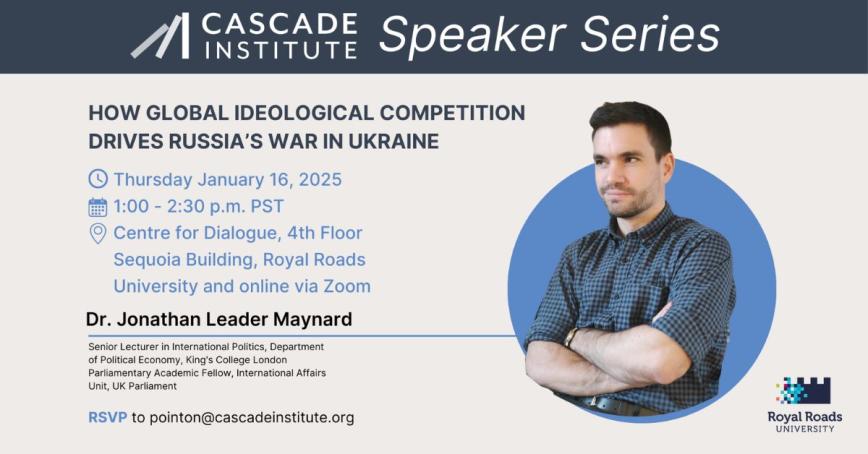 CASCADE INSTITUTE Speaker Series

HOW GLOBAL IDEOLOGICAL COMPETITION DRIVES RUSSIA'S WAR IN UKRAINE

Thursday January 16, 2025

1:00 - 2:30 p.m. PST

Centre for Dialogue, 4th Floor Sequoia Building, Royal Roads University and online via Zoom

Dr. Jonathan Leader Maynard

Senior Lecturer in International Politics, Department of Political Economy, King's College London Parliamentary Academic Fellow, International Affairs Unit, UK Parliament

RSVP to pointon@cascadeinstitute.org

Royal Roads UNIVERSITY